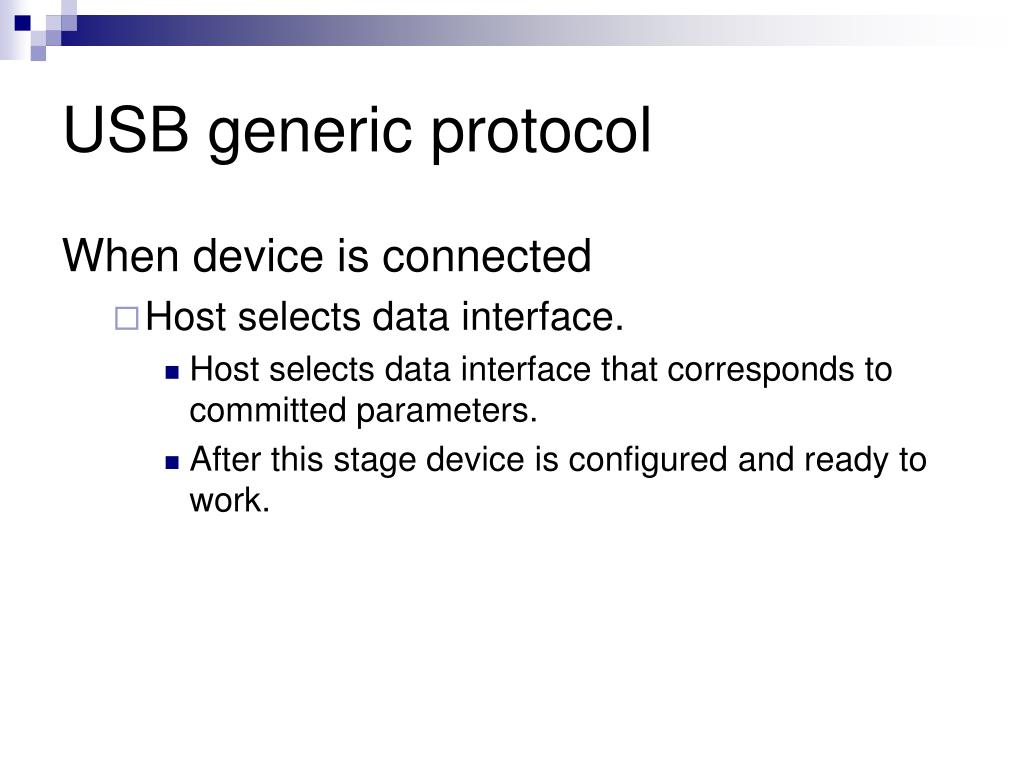 USB generic protocol

When device is connected

Host selects data interface.

Host selects data interface that corresponds to committed parameters.

After this stage device is configured and ready to work.